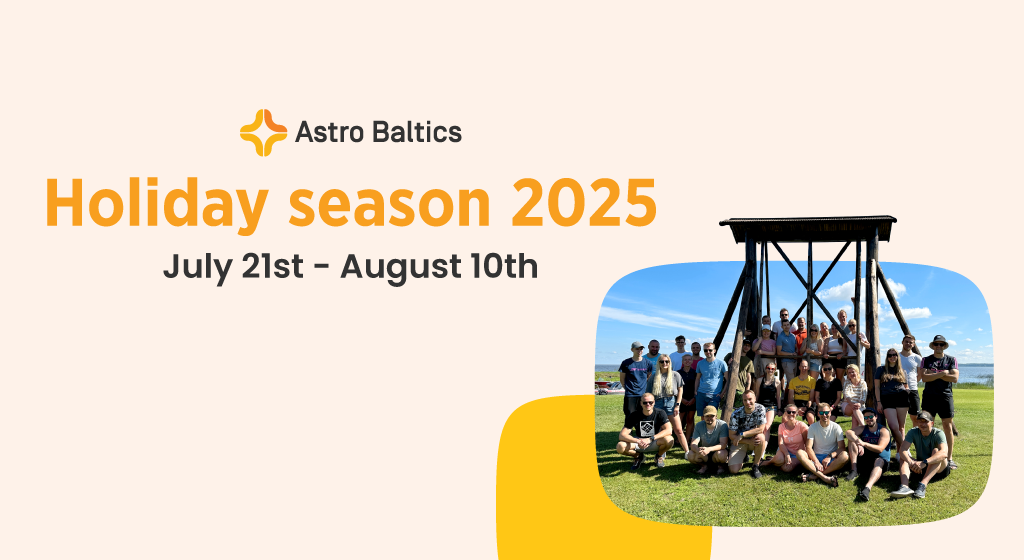 Astro Baltics

Holiday season 2025

July 21st - August 10th